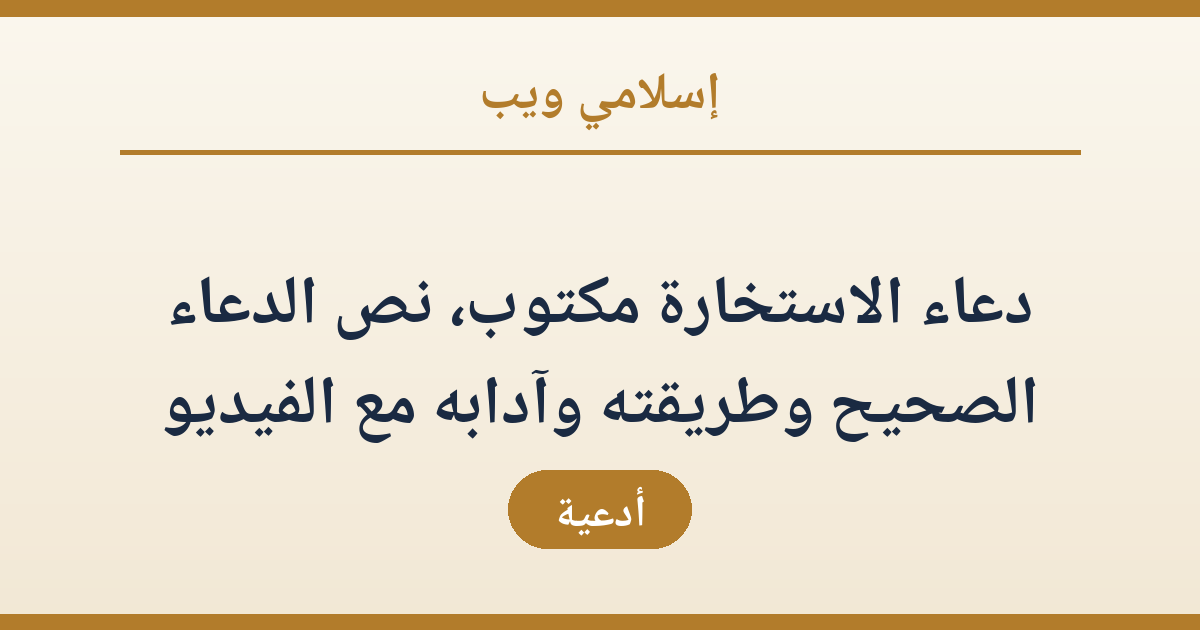 إسلامي ويب

دعاء الاستخارة مكتوب، نص الدعاء الصحيح وطريقته وآدابه مع الفيديو

أدعية